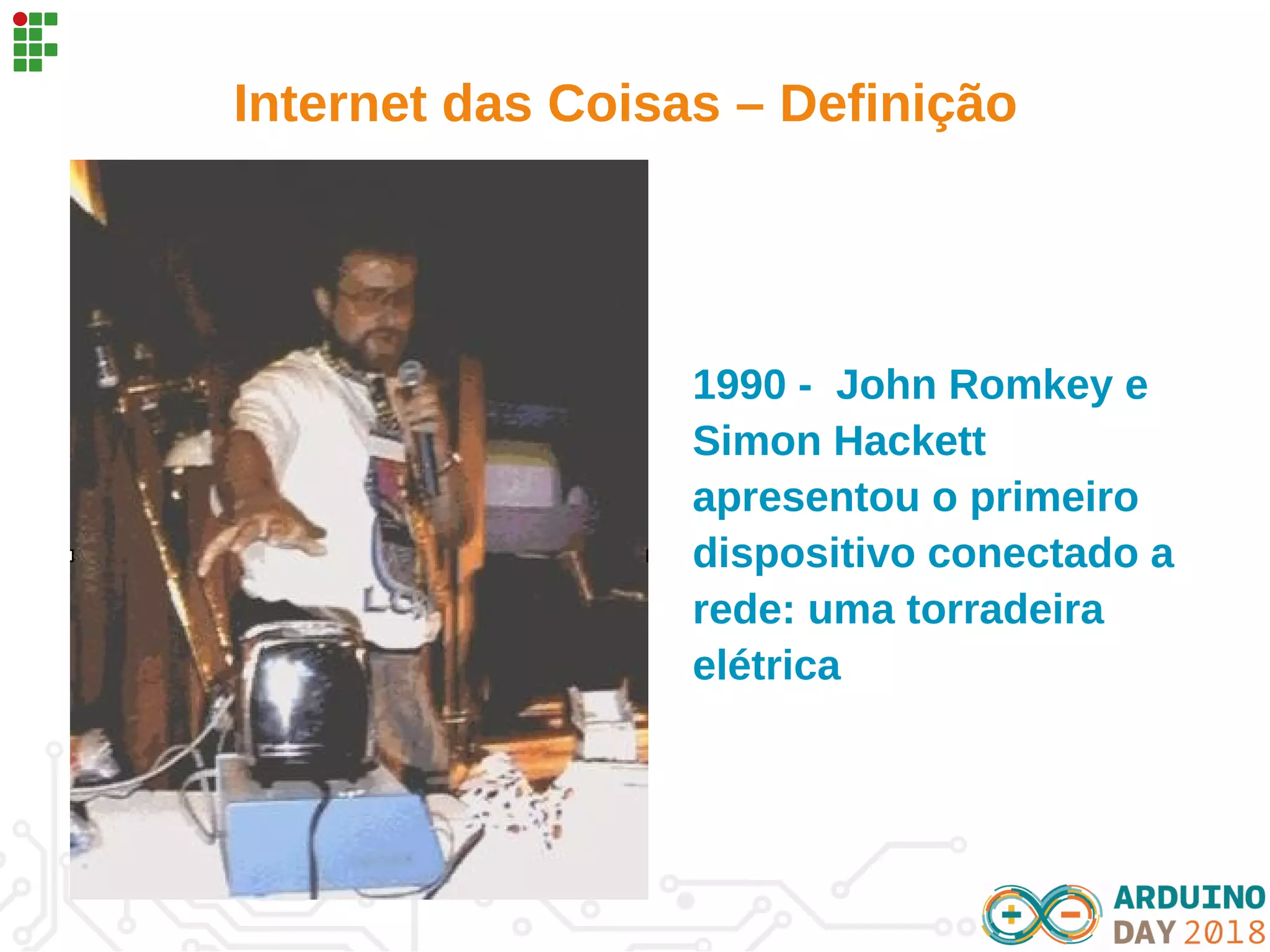 Internet das Coisas – Definição

1990 - John Romkey e Simon Hackett apresentou o primeiro dispositivo conectado a rede: uma torradeira elétrica

ARDUINO DAY 2018